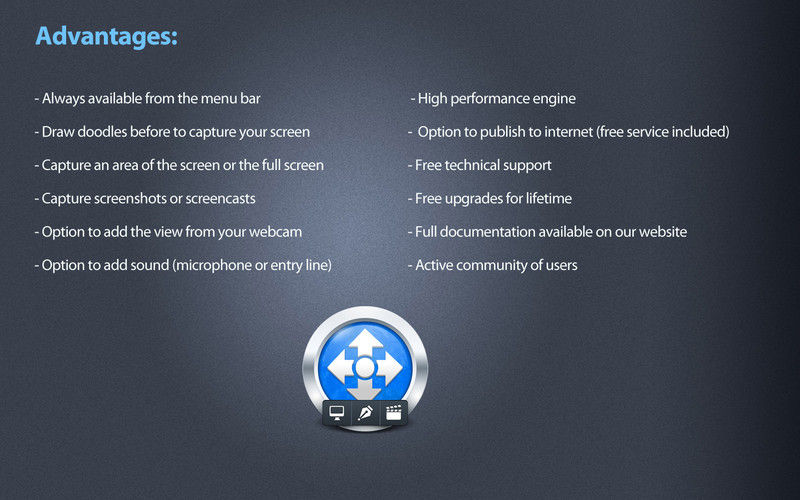 Advantages:

- Always available from the menu bar
- Draw doodles before to capture your screen
- Capture an area of the screen or the full screen
- Capture screenshots or screencasts
- Option to add the view from your webcam
- Option to add sound (microphone or entry line)

- High performance engine
- Option to publish to internet (free service included)
- Free technical support
- Free upgrades for lifetime
- Full documentation available on our website
- Active community of users